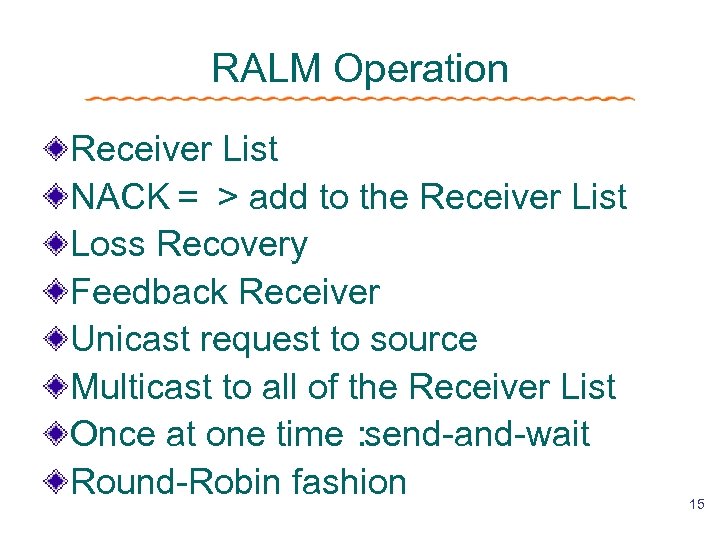 RALM Operation

Receiver List
NACK = > add to the Receiver List
Loss Recovery
Feedback Receiver
Unicast request to source
Multicast to all of the Receiver List
Once at one time :send-and-wait
Round-Robin fashion

15